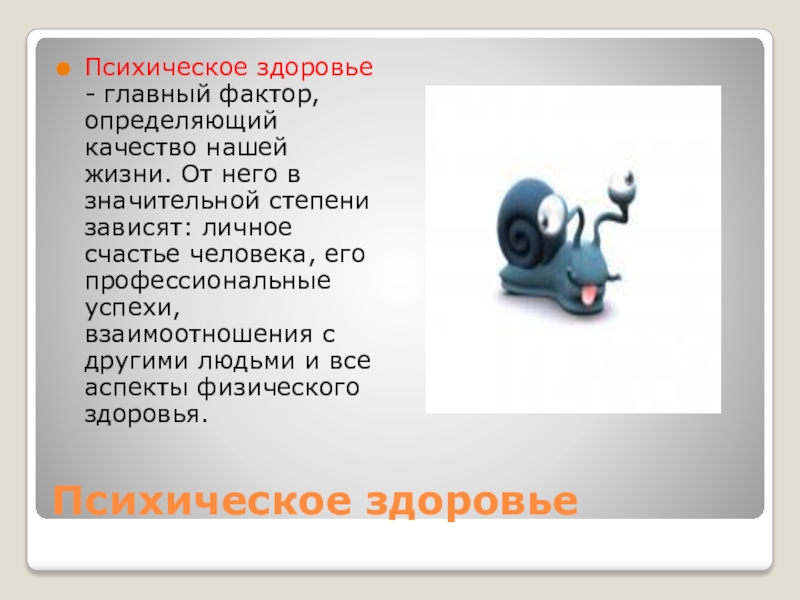 Психическое здоровье - главный фактор, определяющий качество нашей жизни. От него в значительной степени зависят: личное счастье человека, его профессиональные успехи, взаимоотношения с другими людьми и все аспекты физического здоровья.

Психическое здоровье